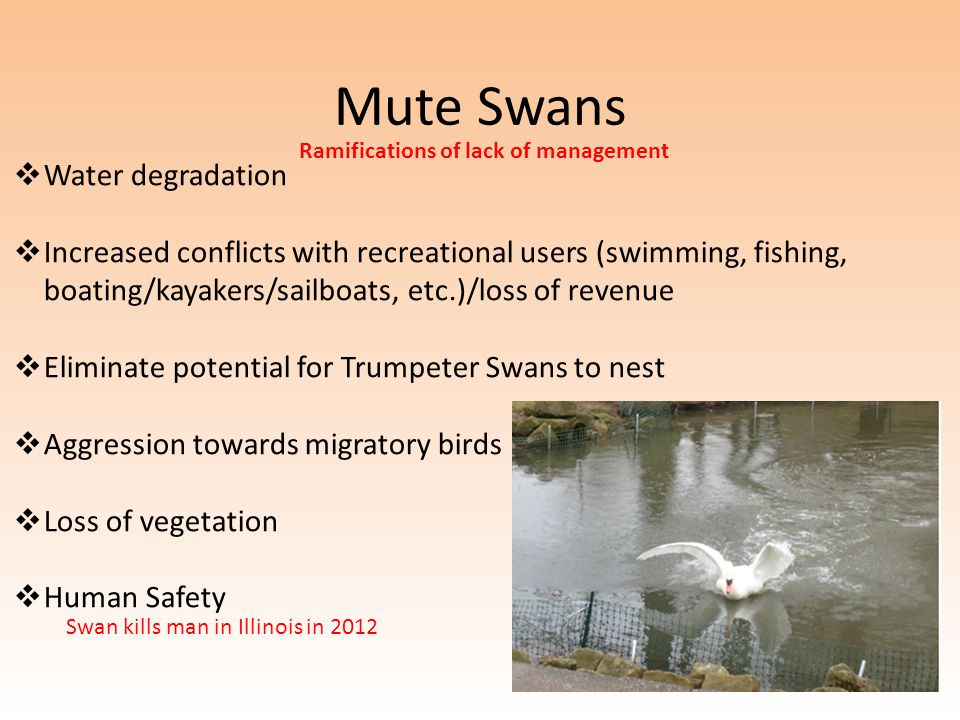 Mute Swans

Ramifications of lack of management

❖ Water degradation

❖ Increased conflicts with recreational users (swimming, fishing, boating/kayakers/sailboats, etc.)/loss of revenue

❖ Eliminate potential for Trumpeter Swans to nest

❖ Aggression towards migratory birds

❖ Loss of vegetation

❖ Human Safety

Swan kills man in Illinois in 2012